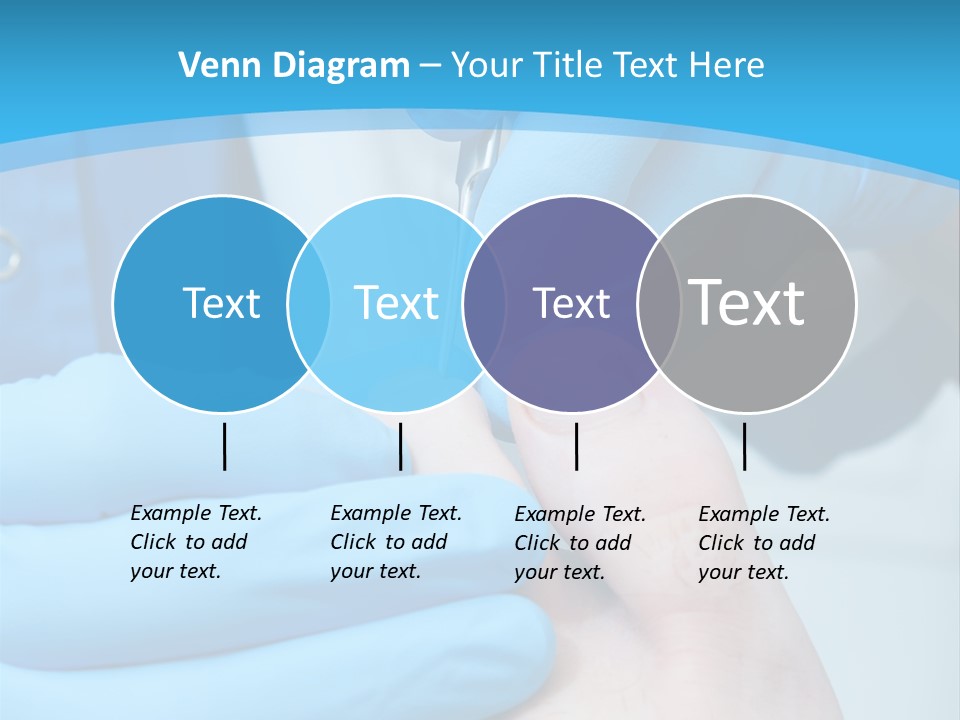 Venn Diagram – Your Title Text Here

Text

Text

Text

Text

Example Text. Click to add your text.

Example Text. Click to add your text.

Example Text. Click to add your text.

Example Text. Click to add your text.